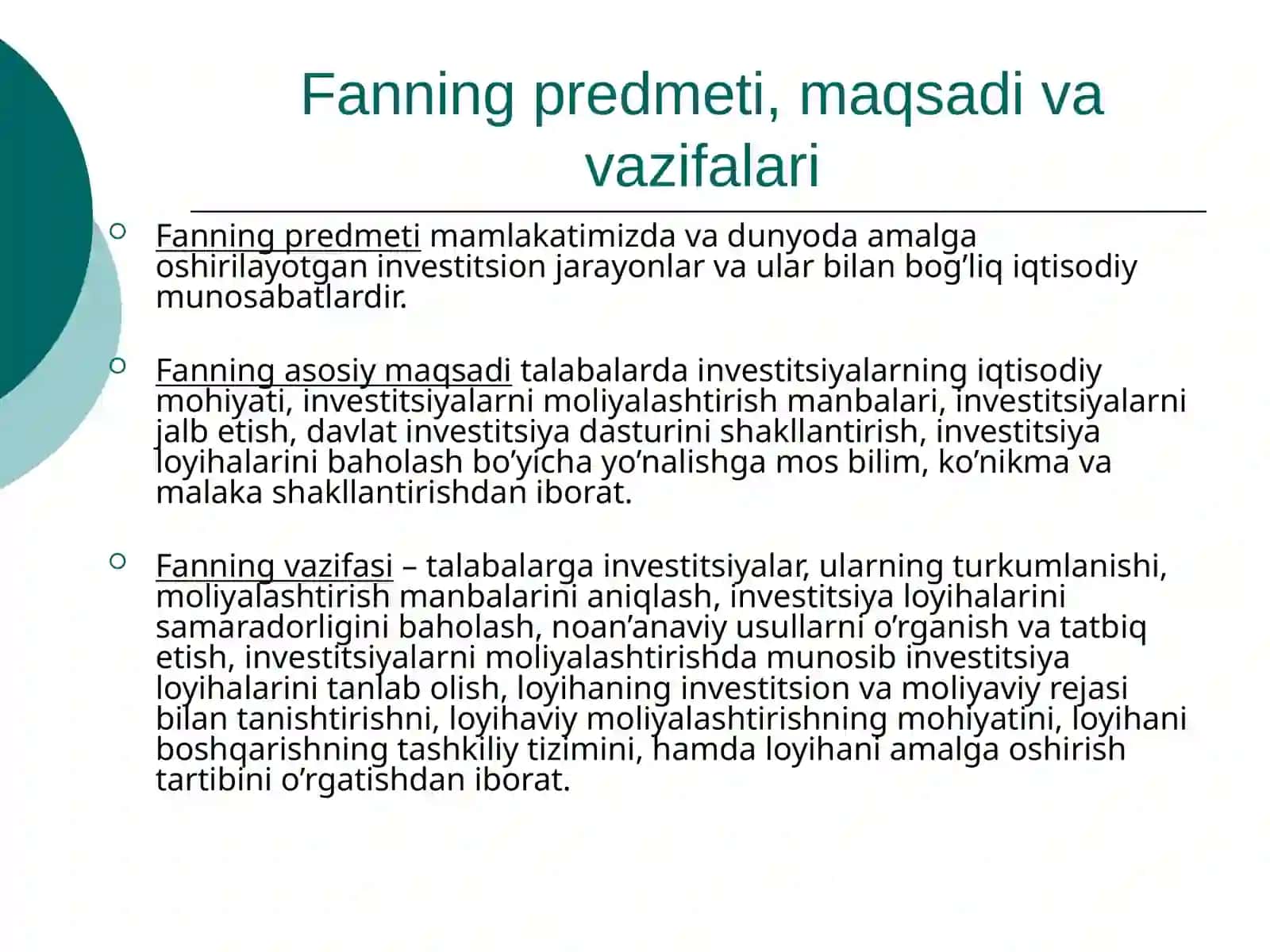 Fanning predmeti, maqsadi va vazifalari

Fanning predmeti mamlakatimizda va dunyoda amalga oshirilayotgan investitsion jarayonlar va ular bilan bog’liq iqtisodiy munosabatlardir.

Fanning asosiy maqsadi talabalarda investitsiyalarning iqtisodiy mohiyati, investitsiyalarni moliyalashtirish manbalari, investitsiyalarni jalb etish, davlat investitsiya dasturini shakllantirish, investitsiya loyihalarini baholash bo’yicha yo’nalishga mos bilim, ko’nikma va malaka shakllantirishdan iborat.

Fanning vazifasi – talabalarga investitsiyalar, ularning turkumlanishi, moliyalashtirish manbalarini aniqlash, investitsiya loyihalarini samaradorligini baholash, noan’anaviy usullarni o’rganish va tatbiq etish, investitsiyalarni moliyalashtirishda munosib investitsiya loyihalarini tanlab olish, loyihaning investitsion va moliyaviy rejasi bilan tanishtirishni, loyihaviy moliyalashtirishning mohiyatini, loyihani boshqarishning tashkiliy tizimini, hamda loyihani amalga oshirish tartibini o’rgatishdan iborat.